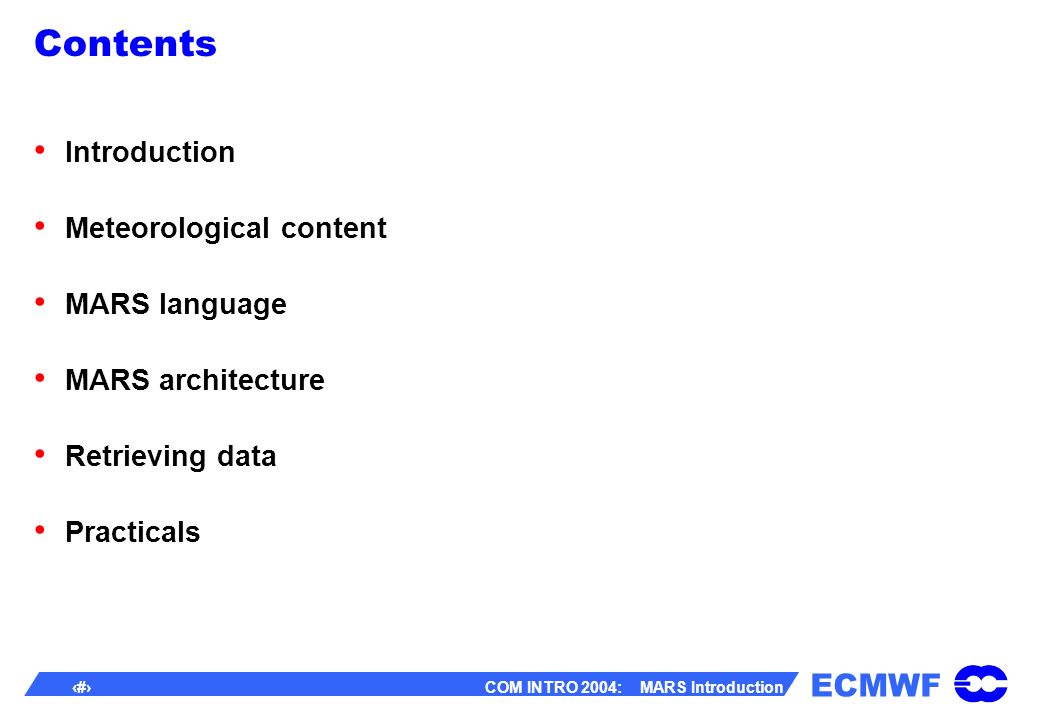 Contents

• Introduction

• Meteorological content

• MARS language

• MARS architecture

• Retrieving data

• Practicals

‹#› COM INTRO 2004: MARS Introduction ECMWF